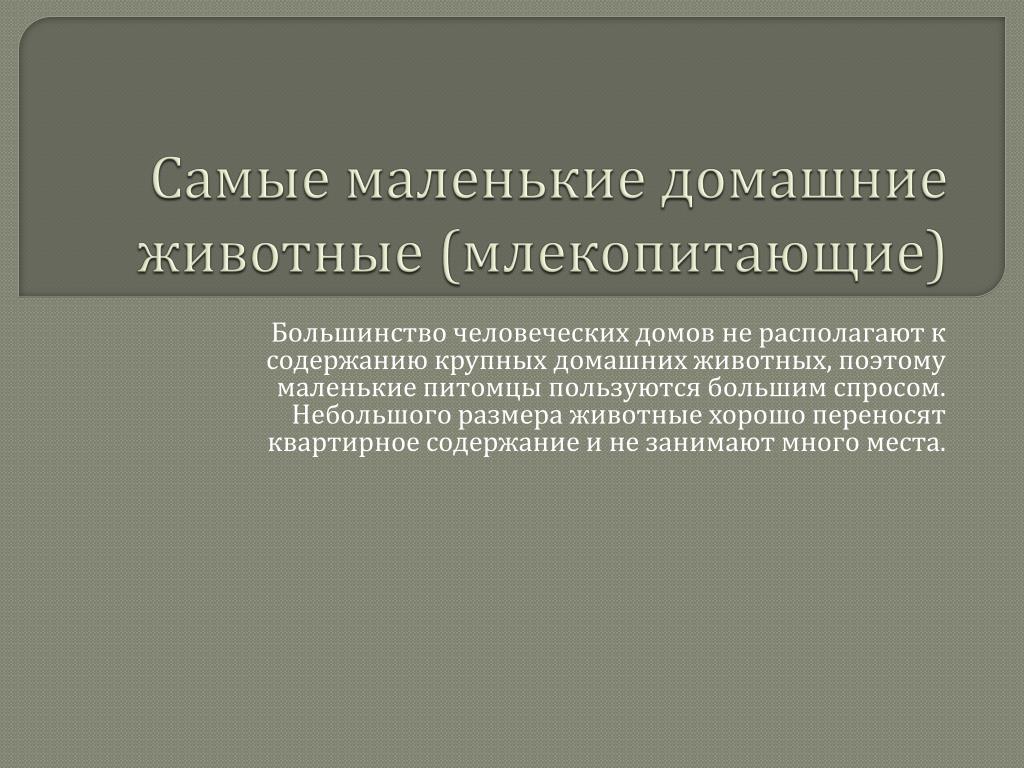 Самые маленькие домашние животные (млекопитающие)

Большинство человеческих домов не располагают к содержанию крупных домашних животных, поэтому маленькие питомцы пользуются большим спросом. Небольшого размера животные хорошо переносят квартирное содержание и не занимают много места.